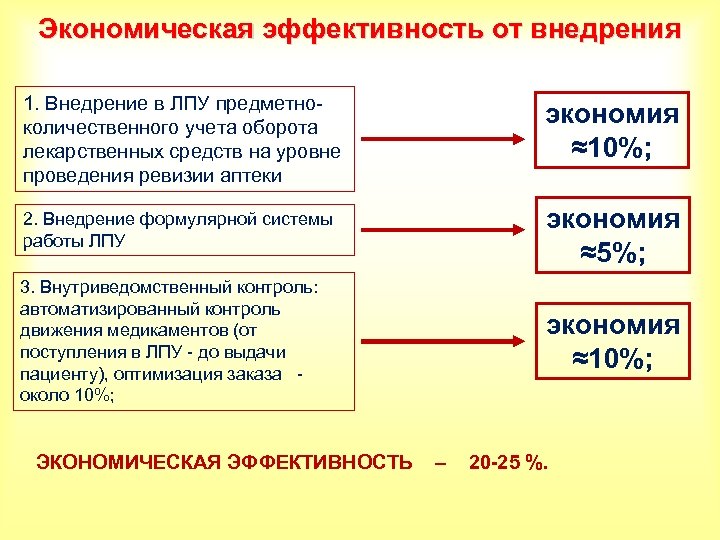 Экономическая эффективность от внедрения

1. Внедрение в ЛПУ предметно-количественного учета оборота лекарственных средств на уровне проведения ревизии аптеки

экономия ≈10%;

2. Внедрение формулярной системы работы ЛПУ

экономия ≈5%;

3. Внутриведомственный контроль: автоматизированный контроль движения медикаментов (от поступления в ЛПУ - до выдачи пациенту), оптимизация заказа - около 10%;

экономия ≈10%;

ЭКОНОМИЧЕСКАЯ ЭФФЕКТИВНОСТЬ – 20-25 %.